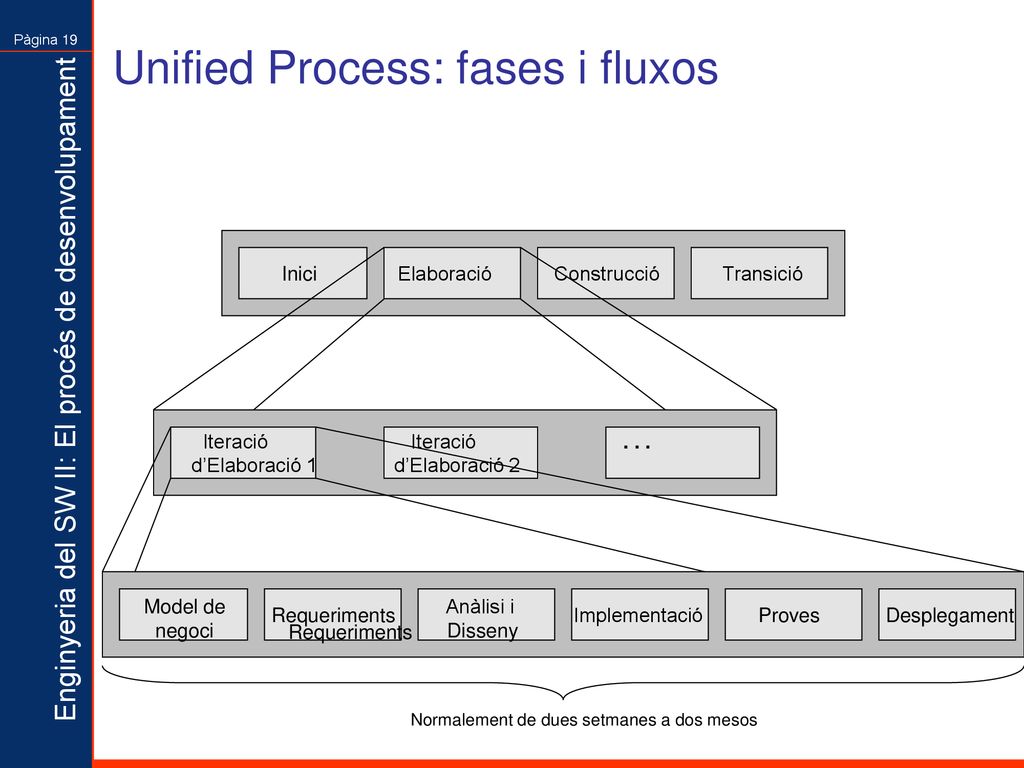 Pàgina 19

Enginyeria del SW II: El procés de desenvolupament

Unified Process: fases i fluxos

Inici

Elaboració

Construcció

Transició

Iteració d'Elaboració 1

Iteració d'Elaboració 2

...

Model de negoci

Requeriments Requeriments

Anàlisi i Disseny

Implementació

Proves

Desplegament

Normalement de dues setmanes a dos mesos